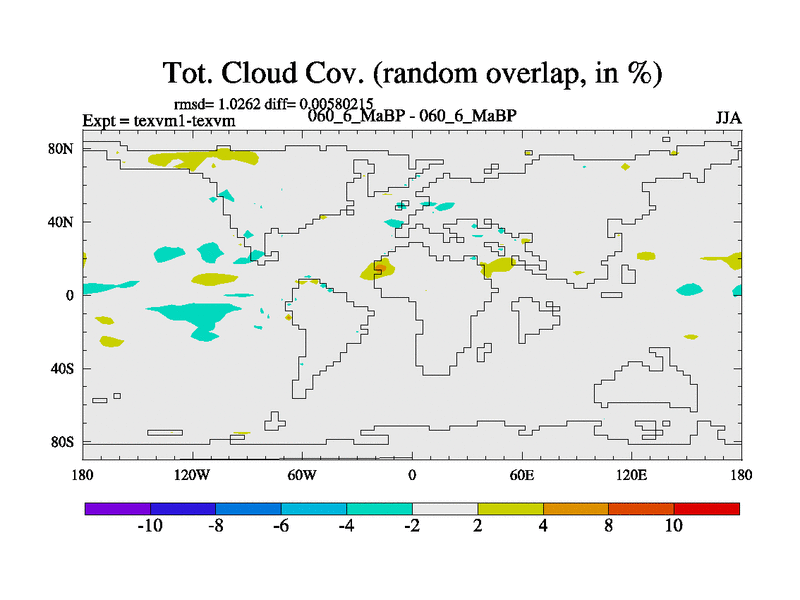 Tot. Cloud Cov. (random overlap, in %)

rmsd= 1.0262 diff= 0.00580215

Expt = texvm1-texvm

060_6_MaBP - 060_6_MaBP

JJA

80N

40N

0

40S

80S

180

120W

60W

0

60E

120E

180

-10 -8 -6 -4 -2 2 4 8 10